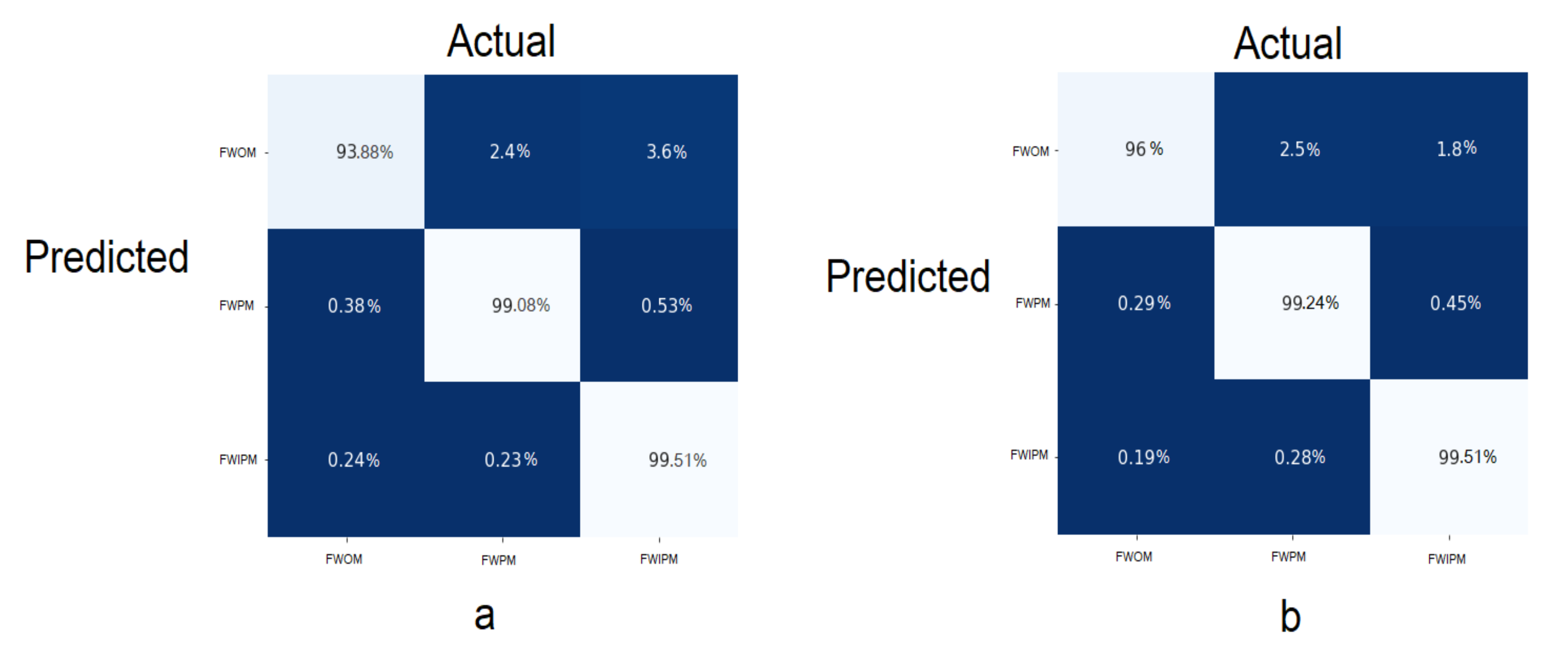 Actual

Predicted

| | FWOM | FWPM | FWIPM |
|---|---|---|---|
| FWOM | 93.88% | 2.4% | 3.6% |
| FWPM | 0.38% | 99.08% | 0.53% |
| FWIPM | 0.24% | 0.23% | 99.51% |

a

Actual

Predicted

| | FWOM | FWPM | FWIPM |
|---|---|---|---|
| FWOM | 96 % | 2.5% | 1.8% |
| FWPM | 0.29% | 99.24% | 0.45% |
| FWIPM | 0.19% | 0.28% | 99.51% |

b